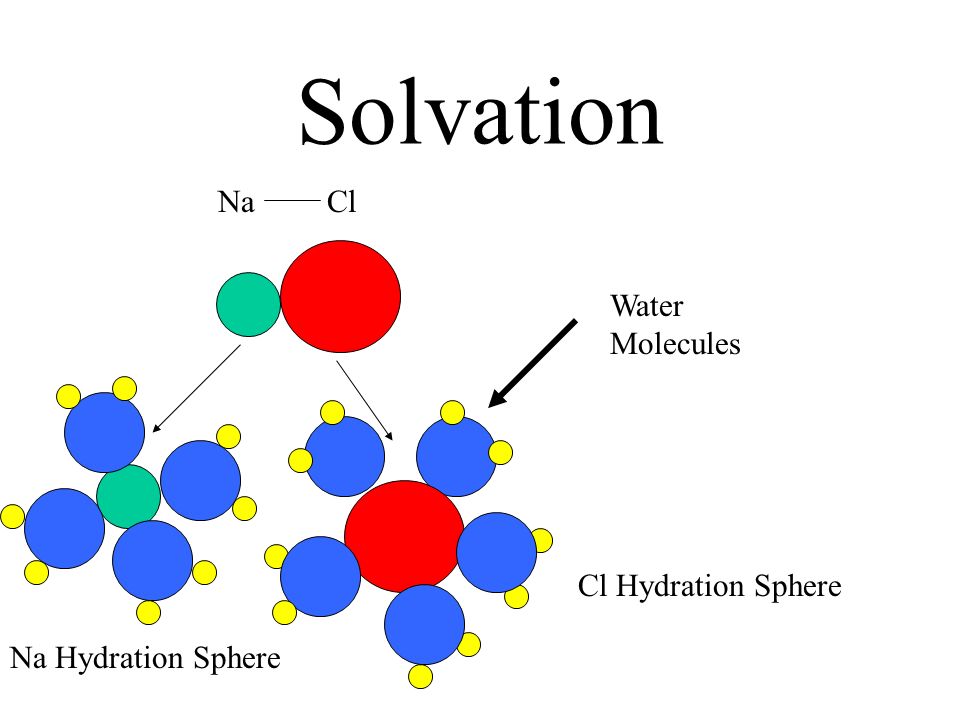 Solvation

Na —— Cl

Water
Molecules

Cl Hydration Sphere

Na Hydration Sphere